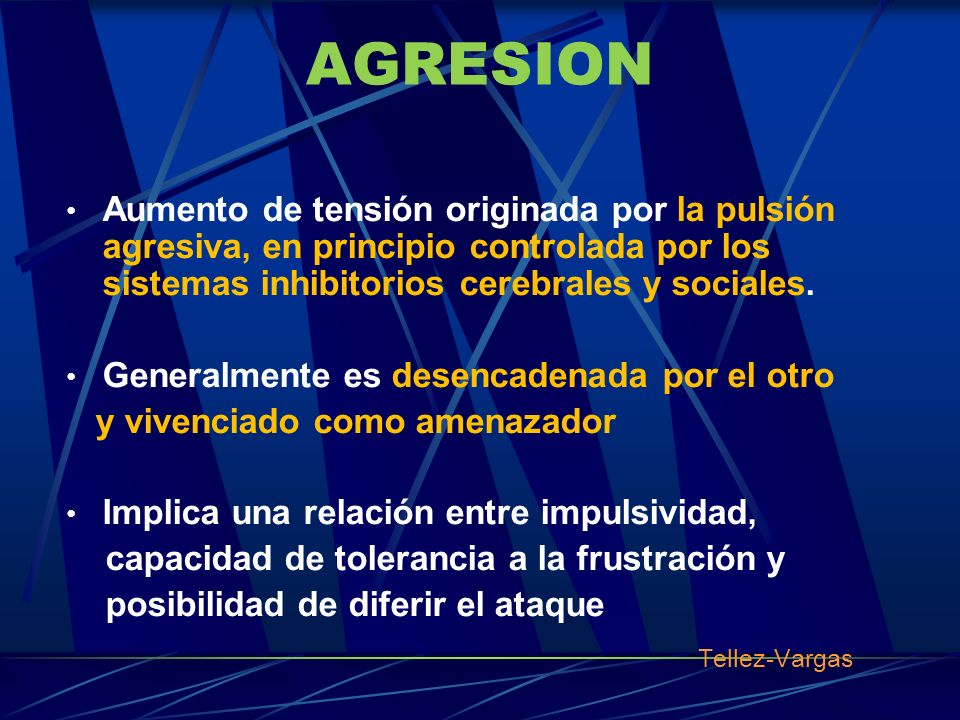 AGRESION

• Aumento de tensión originada por la pulsión agresiva, en principio controlada por los sistemas inhibitorios cerebrales y sociales.

• Generalmente es desencadenada por el otro y vivenciado como amenazador

• Implica una relación entre impulsividad, capacidad de tolerancia a la frustración y posibilidad de diferir el ataque

Tellez-Vargas